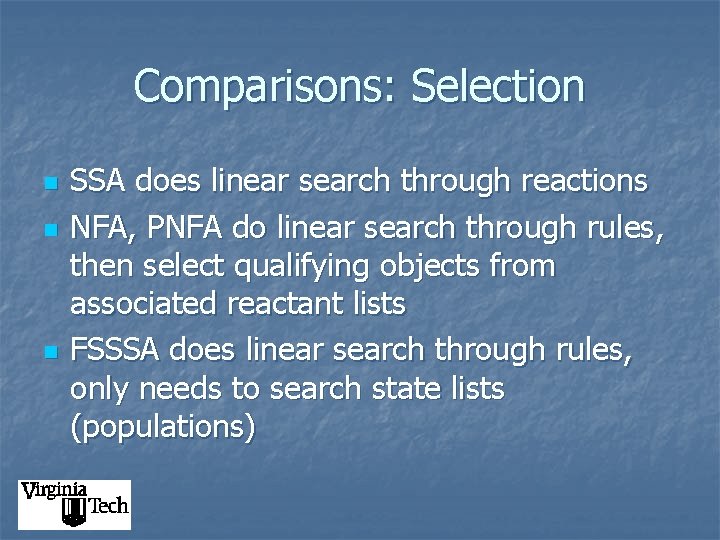 Comparisons: Selection

SSA does linear search through reactions

NFA, PNFA do linear search through rules, then select qualifying objects from associated reactant lists

FSSSA does linear search through rules, only needs to search state lists (populations)

Virginia Tech